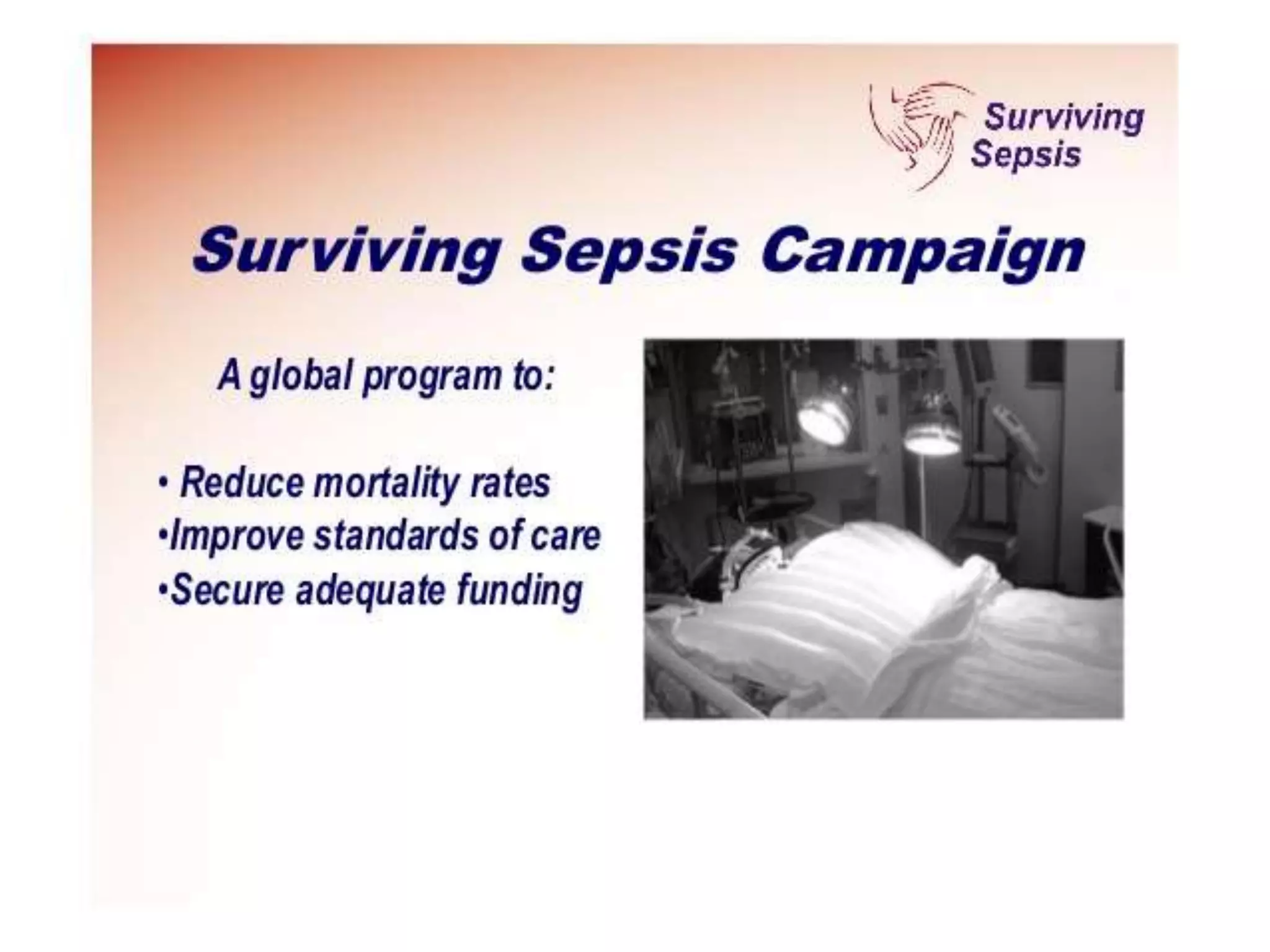 Surviving Sepsis

Surviving Sepsis Campaign

A global program to:

• Reduce mortality rates
•Improve standards of care
•Secure adequate funding